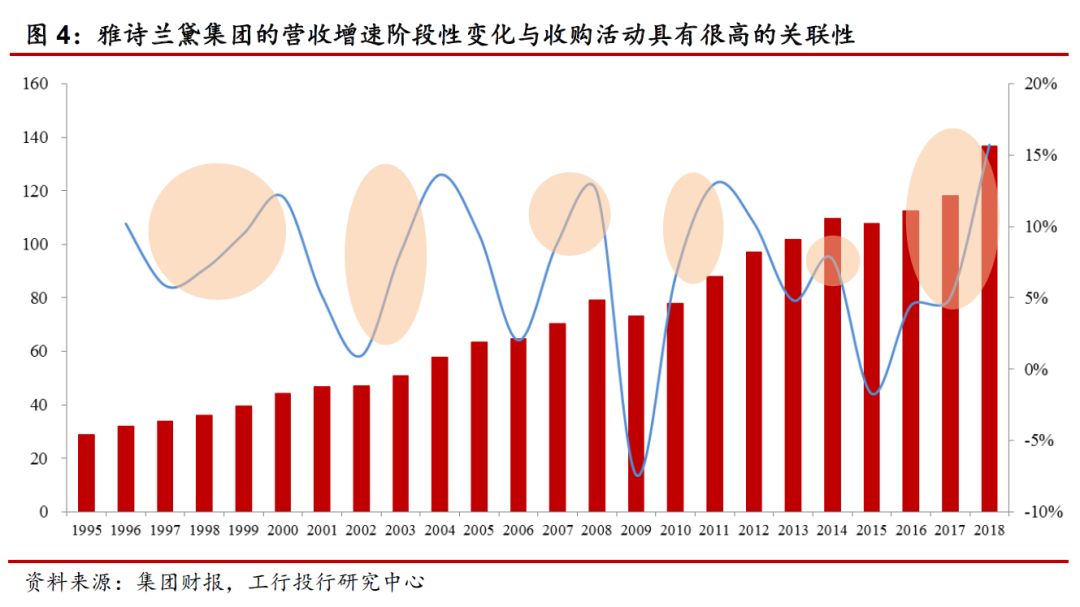 图 4：雅诗兰黛集团的营收增速阶段性变化与收购活动具有很高的关联性

160
140
120
100
80
60
40
20
0

20%
15%
10%
5%
0%
-5%
-10%

1995 1996 1997 1998 1999 2000 2001 2002 2003 2004 2005 2006 2007 2008 2009 2010 2011 2012 2013 2014 2015 2016 2017 2018

资料来源：集团财报，工行投行研究中心